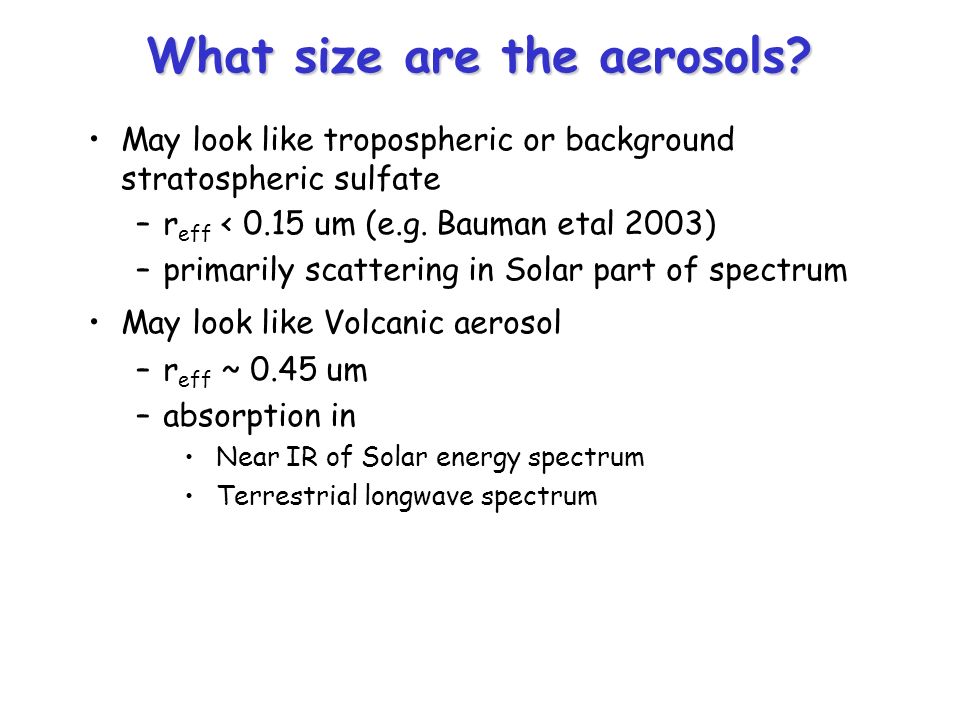 What size are the aerosols?

• May look like tropospheric or background stratospheric sulfate

– $r_{eff}$ < 0.15 um (e.g. Bauman etal 2003)

– primarily scattering in Solar part of spectrum

• May look like Volcanic aerosol

– $r_{eff}$ ~ 0.45 um

– absorption in

• Near IR of Solar energy spectrum

• Terrestrial longwave spectrum